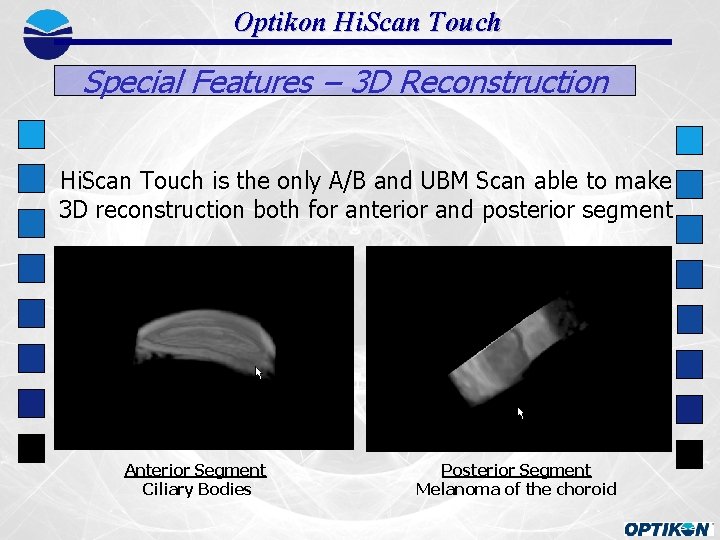 Optikon HiScan Touch

Special Features – 3D Reconstruction

HiScan Touch is the only A/B and UBM Scan able to make 3D reconstruction both for anterior and posterior segment

Anterior Segment
Ciliary Bodies

Posterior Segment
Melanoma of the choroid

OPTIKON